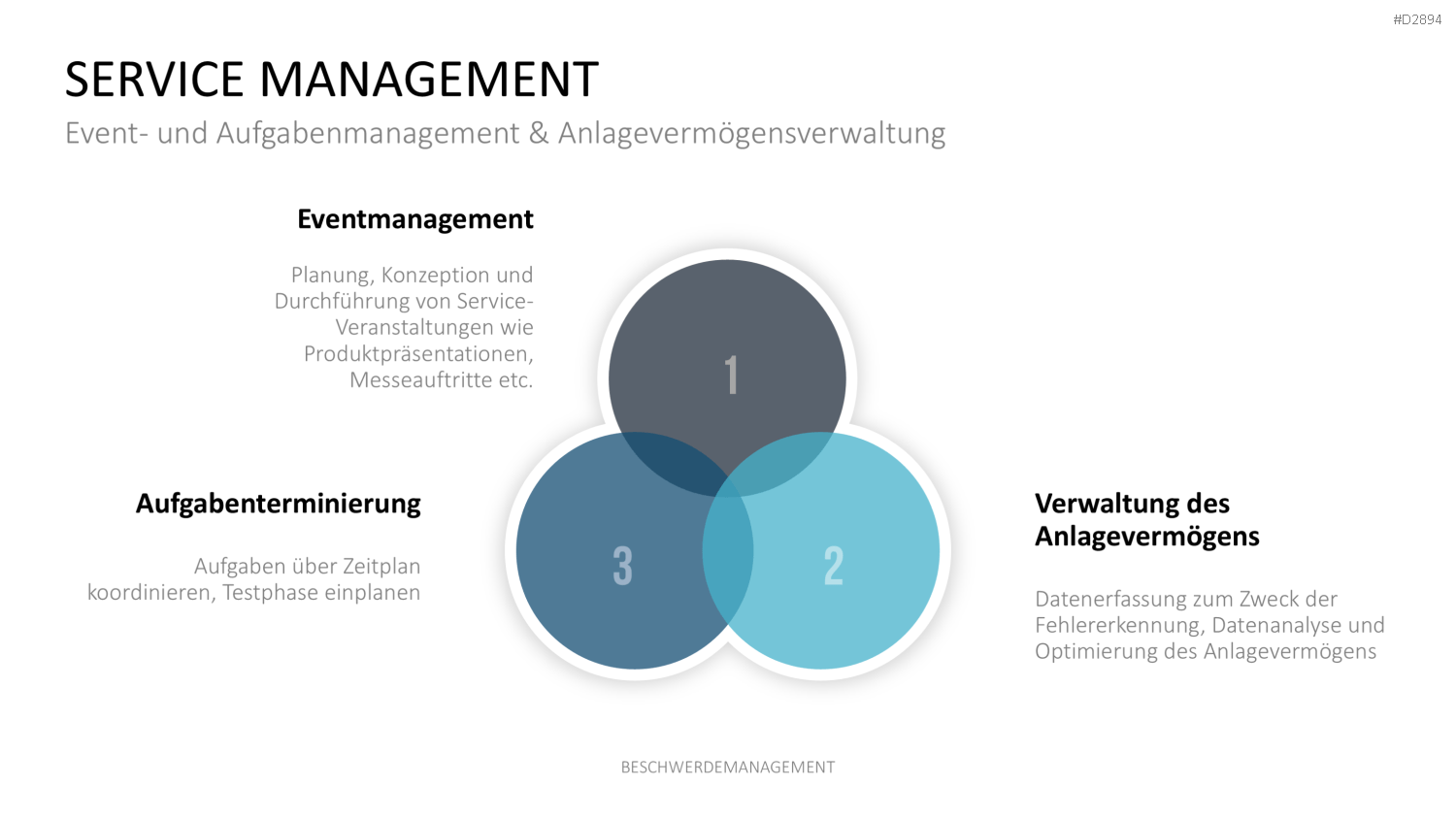 #D2894

SERVICE MANAGEMENT

Event- und Aufgabenmanagement & Anlagevermögensverwaltung

Eventmanagement

Planung, Konzeption und Durchführung von Service-Veranstaltungen wie Produktpräsentationen, Messeauftritte etc.

1

Aufgabenterminierung

Aufgaben über Zeitplan koordinieren, Testphase einplanen

3

2

Verwaltung des Anlagevermögens

Datenerfassung zum Zweck der Fehlererkennung, Datenanalyse und Optimierung des Anlagevermögens

BESCHWERDEMANAGEMENT